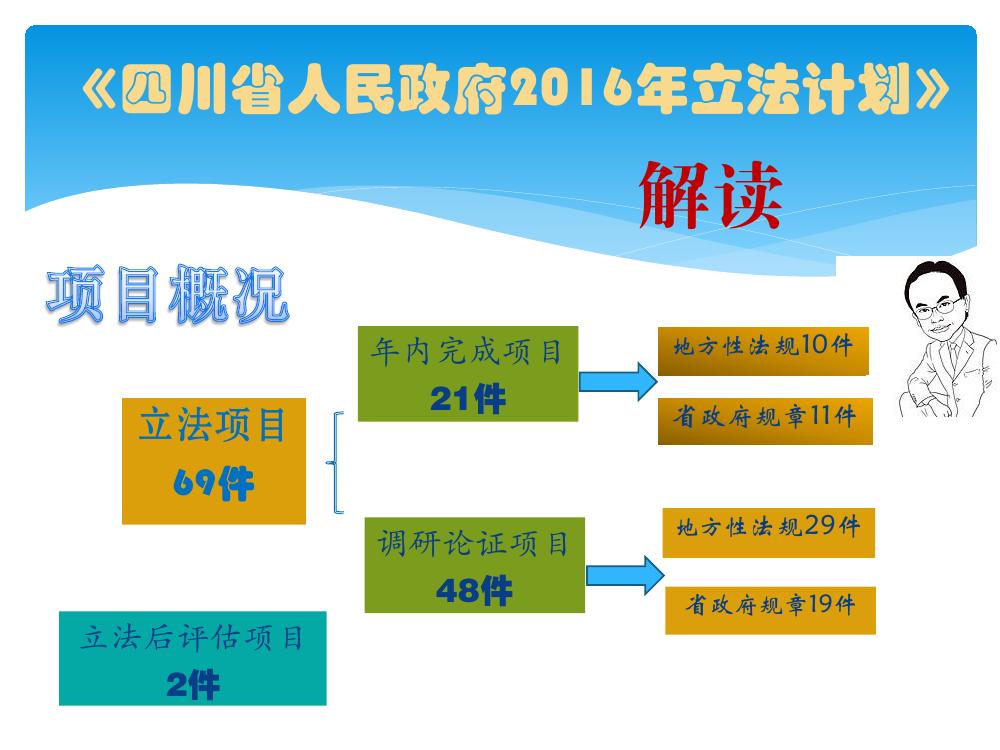 《四川省人民政府2016年立法计划》

解读

项目概况

立法项目
69件

年内完成项目
21件

地方性法规10件

省政府规章11件

调研论证项目
48件

地方性法规29件

省政府规章19件

立法后评估项目
2件